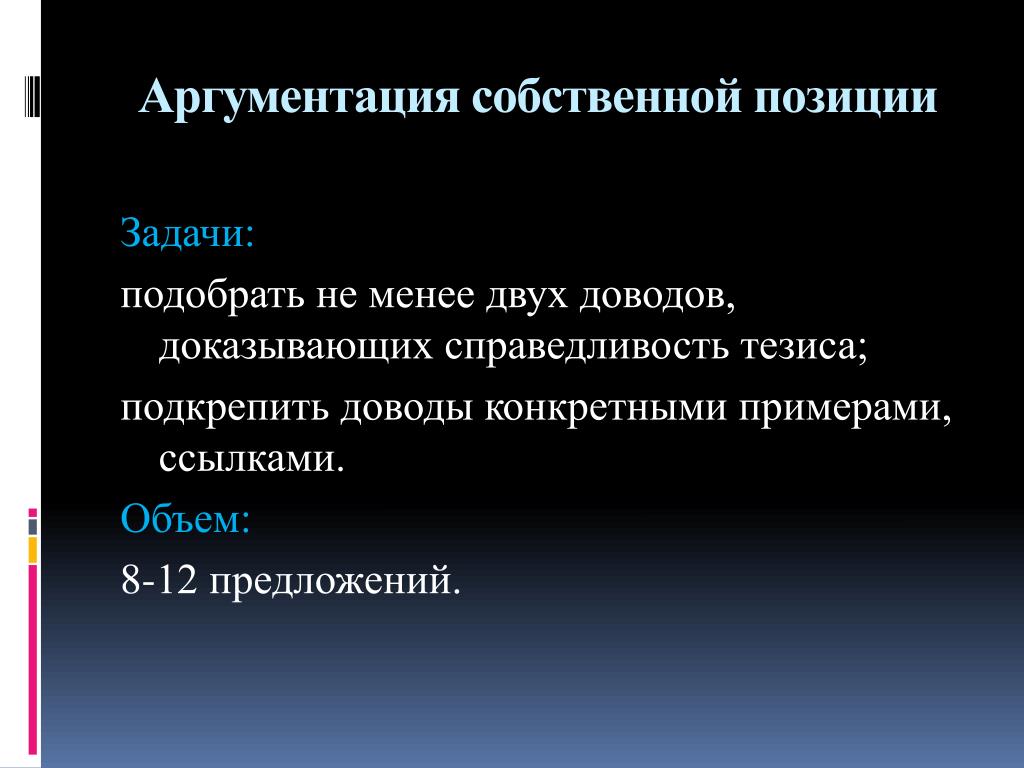 Аргументация собственной позиции

Задачи:

подобрать не менее двух доводов, доказывающих справедливость тезиса;

подкрепить доводы конкретными примерами, ссылками.

Объем:

8-12 предложений.